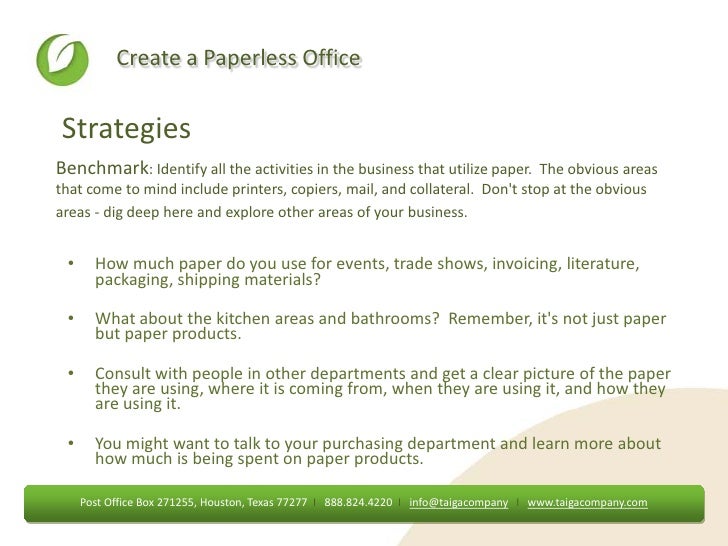 Create a Paperless Office

Strategies

Benchmark: Identify all the activities in the business that utilize paper. The obvious areas that come to mind include printers, copiers, mail, and collateral. Don't stop at the obvious areas - dig deep here and explore other areas of your business.

• How much paper do you use for events, trade shows, invoicing, literature, packaging, shipping materials?

• What about the kitchen areas and bathrooms? Remember, it's not just paper but paper products.

• Consult with people in other departments and get a clear picture of the paper they are using, where it is coming from, when they are using it, and how they are using it.

• You might want to talk to your purchasing department and learn more about how much is being spent on paper products.

Post Office Box 271255, Houston, Texas 77277 | 888.824.4220 | info@taigacompany | www.taigacompany.com